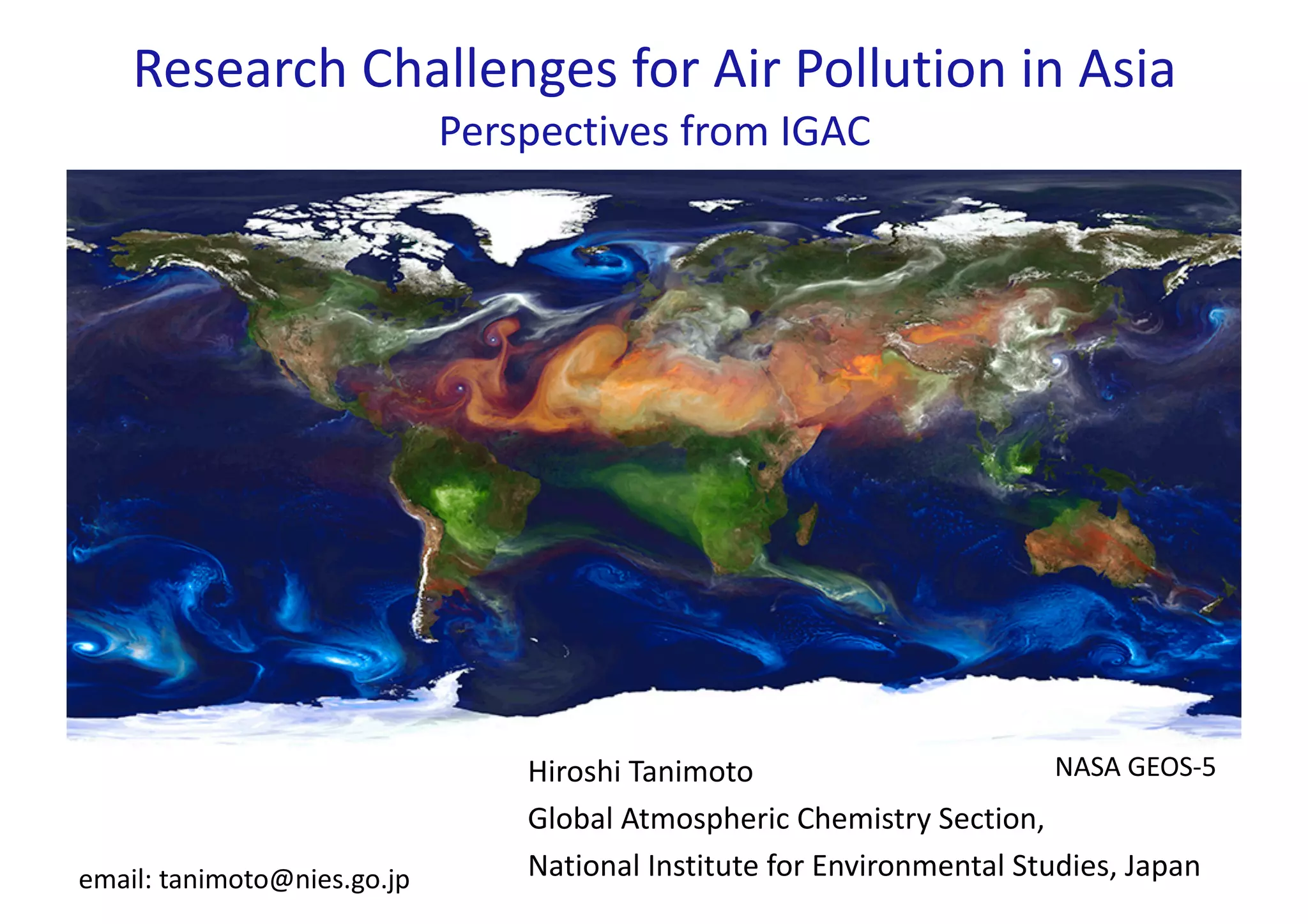 Research Challenges for Air Pollution in Asia
Perspectives from IGAC

NASA GEOS-5

Hiroshi Tanimoto
Global Atmospheric Chemistry Section,
National Institute for Environmental Studies, Japan

email: tanimoto@nies.go.jp